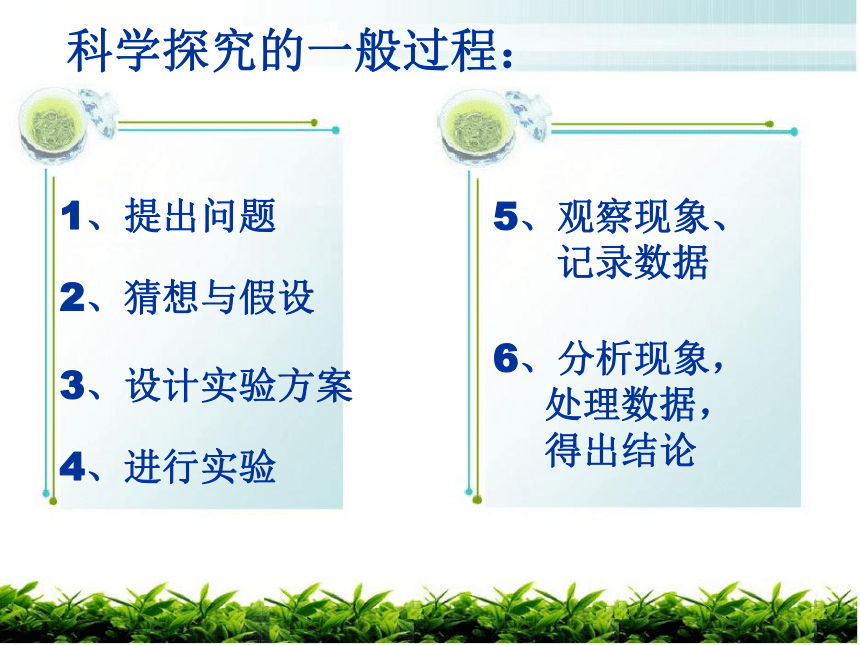 科学探究的一般过程：

1、提出问题

2、猜想与假设

3、设计实验方案

4、进行实验

5、观察现象、记录数据

6、分析现象，处理数据，得出结论